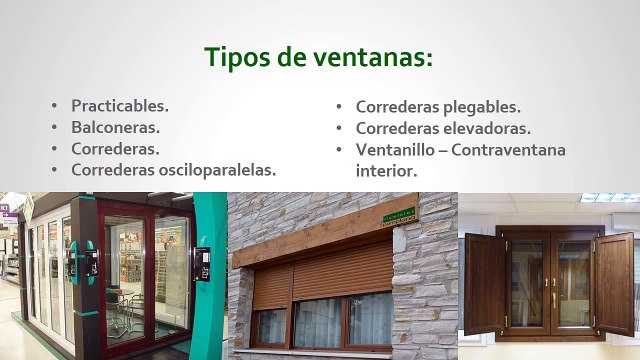 Tipos de ventanas:

• Practicables.
• Balconeras.
• Correderas.
• Correderas osciloparalelas.

• Correderas plegables.
• Correderas elevadoras.
• Ventanillo – Contraventana interior.